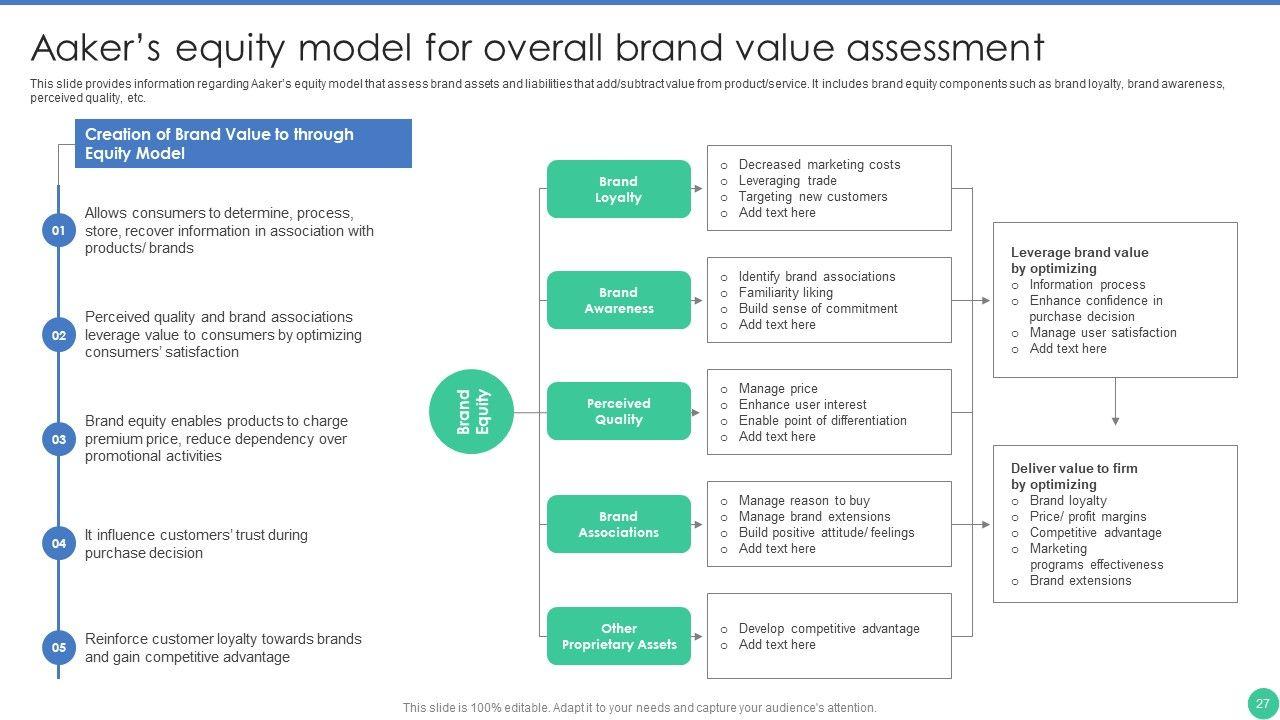 Aaker's equity model for overall brand value assessment

This slide provides information regarding Aaker's equity model that assess brand assets and liabilities that add/subtract value from product/service. It includes brand equity components such as brand loyalty, brand awareness, perceived quality, etc.

Creation of Brand Value to through Equity Model

01 Allows consumers to determine, process, store, recover information in association with products/ brands

02 Perceived quality and brand associations leverage value to consumers by optimizing consumers' satisfaction

03 Brand equity enables products to charge premium price, reduce dependency over promotional activities

04 It influence customers' trust during purchase decision

05 Reinforce customer loyalty towards brands and gain competitive advantage

Brand Equity

Brand Loyalty
o Decreased marketing costs
o Leveraging trade
o Targeting new customers
o Add text here

Brand Awareness
o Identify brand associations
o Familiarity liking
o Build sense of commitment
o Add text here

Perceived Quality
o Manage price
o Enhance user interest
o Enable point of differentiation
o Add text here

Brand Associations
o Manage reason to buy
o Manage brand extensions
o Build positive attitude/ feelings
o Add text here

Other Proprietary Assets
o Develop competitive advantage
o Add text here

Leverage brand value by optimizing
o Information process
o Enhance confidence in purchase decision
o Manage user satisfaction
o Add text here

Deliver value to firm by optimizing
o Brand loyalty
o Price/ profit margins
o Competitive advantage
o Marketing programs effectiveness
o Brand extensions

This slide is 100% editable. Adapt it to your needs and capture your audience's attention.

27